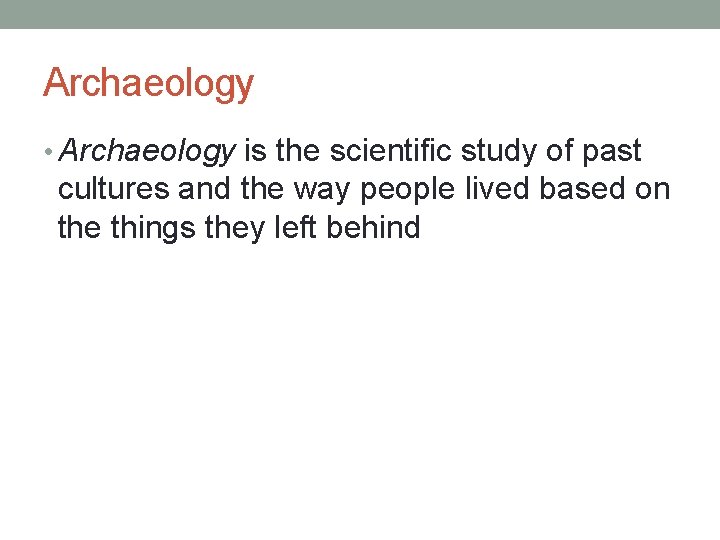 Archaeology

• Archaeology is the scientific study of past cultures and the way people lived based on the things they left behind